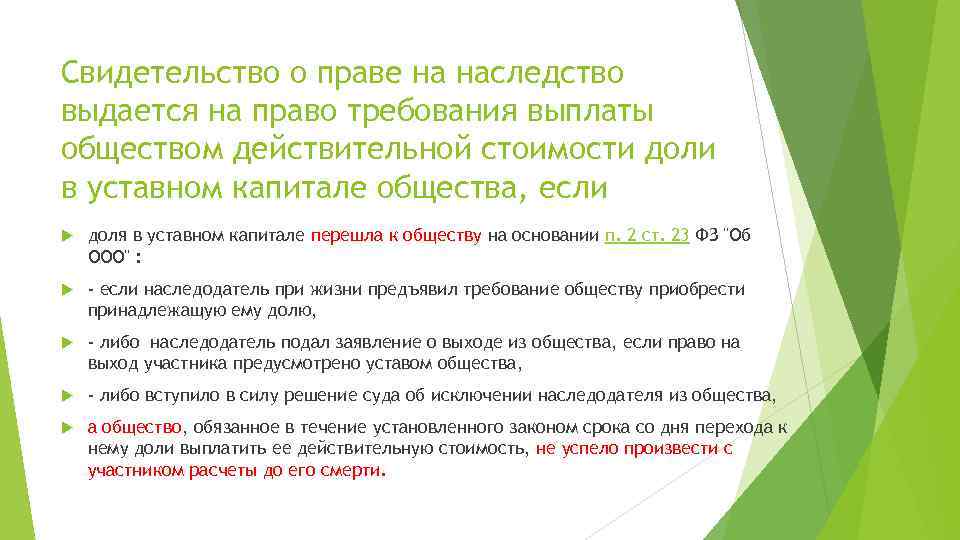 Свидетельство о праве на наследство выдается на право требования выплаты обществом действительной стоимости доли в уставном капитале общества, если

доля в уставном капитале перешла к обществу на основании п. 2 ст. 23 ФЗ "Об ООО":

- если наследодатель при жизни предъявил требование обществу приобрести принадлежащую ему долю,

- либо наследодатель подал заявление о выходе из общества, если право на выход участника предусмотрено уставом общества,

- либо вступило в силу решение суда об исключении наследодателя из общества,

а общество, обязанное в течение установленного законом срока со дня перехода к нему доли выплатить ее действительную стоимость, не успело произвести с участником расчеты до его смерти.